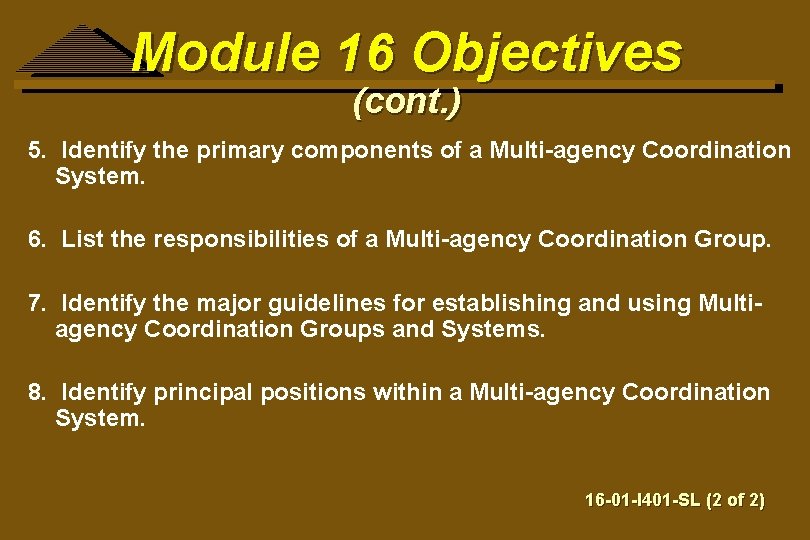 Module 16 Objectives
(cont.)

5. Identify the primary components of a Multi-agency Coordination System.

6. List the responsibilities of a Multi-agency Coordination Group.

7. Identify the major guidelines for establishing and using Multi-agency Coordination Groups and Systems.

8. Identify principal positions within a Multi-agency Coordination System.

16-01-I401-SL (2 of 2)